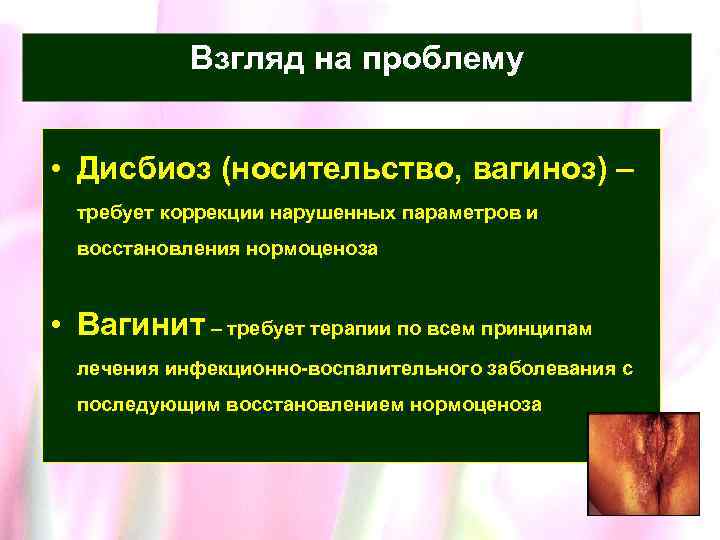 Взгляд на проблему

• Дисбиоз (носительство, вагиноз) – требует коррекции нарушенных параметров и восстановления нормоценоза

• Вагинит – требует терапии по всем принципам лечения инфекционно-воспалительного заболевания с последующим восстановлением нормоценоза